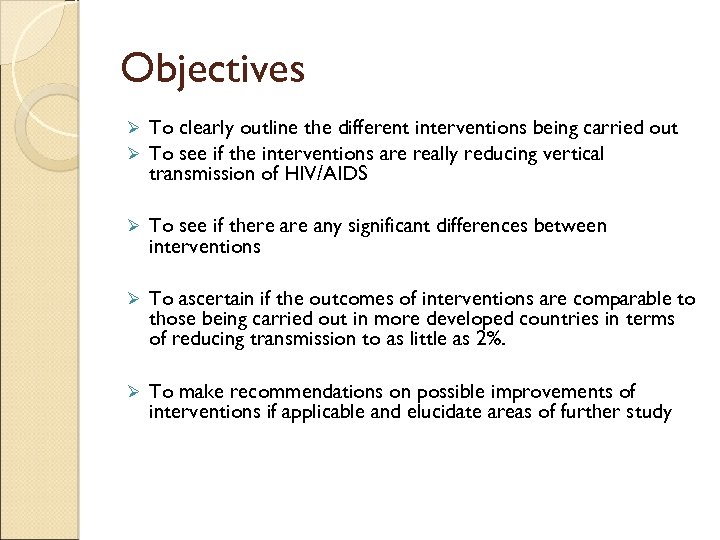 Objectives

➢ To clearly outline the different interventions being carried out
➢ To see if the interventions are really reducing vertical transmission of HIV/AIDS

➢ To see if there are any significant differences between interventions

➢ To ascertain if the outcomes of interventions are comparable to those being carried out in more developed countries in terms of reducing transmission to as little as 2%.

➢ To make recommendations on possible improvements of interventions if applicable and elucidate areas of further study